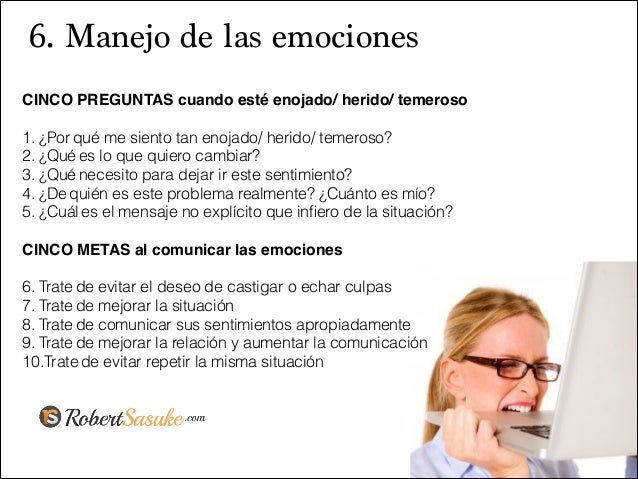 6. Manejo de las emociones

CINCO PREGUNTAS cuando esté enojado/ herido/ temeroso

1. ¿Por qué me siento tan enojado/ herido/ temeroso?
2. ¿Qué es lo que quiero cambiar?
3. ¿Qué necesito para dejar ir este sentimiento?
4. ¿De quién es este problema realmente? ¿Cuánto es mío?
5. ¿Cuál es el mensaje no explícito que infiero de la situación?

CINCO METAS al comunicar las emociones

6. Trate de evitar el deseo de castigar o echar culpas
7. Trate de mejorar la situación
8. Trate de comunicar sus sentimientos apropiadamente
9. Trate de mejorar la relación y aumentar la comunicación
10.Trate de evitar repetir la misma situación

RobertSasuke.com